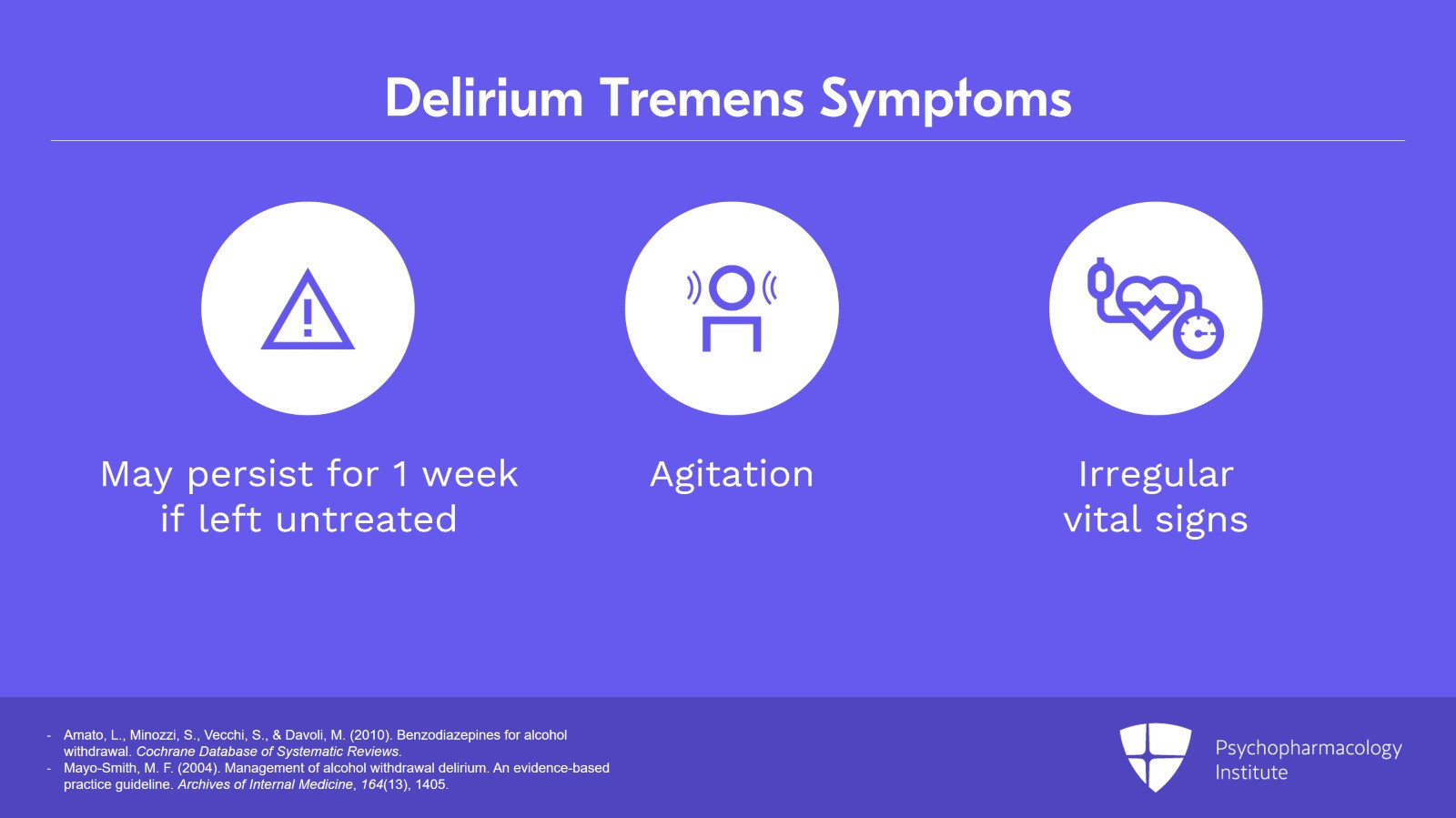 Delirium Tremens Symptoms

May persist for 1 week if left untreated

Agitation

Irregular vital signs

- Amato, L., Minozzi, S., Vecchi, S., & Davoli, M. (2010). Benzodiazepines for alcohol withdrawal. Cochrane Database of Systematic Reviews.
- Mayo-Smith, M. F. (2004). Management of alcohol withdrawal delirium. An evidence-based practice guideline. Archives of Internal Medicine, 164(13), 1405.

Psychopharmacology Institute